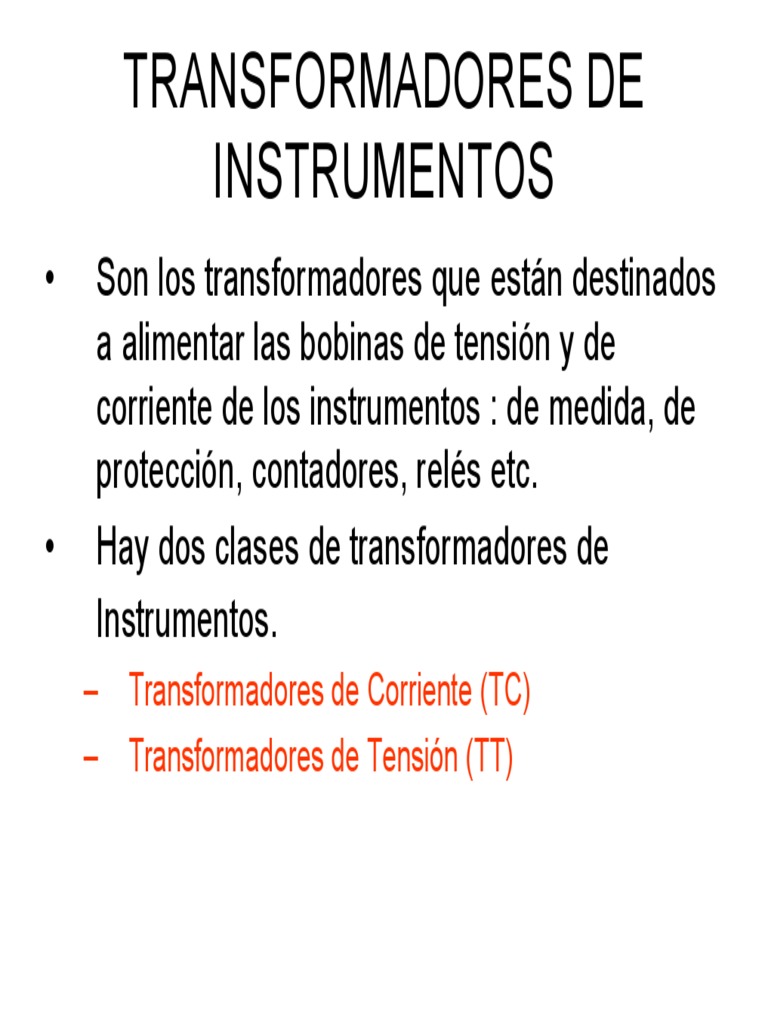 TRANSFORMADORES DE INSTRUMENTOS

• Son los transformadores que están destinados a alimentar las bobinas de tensión y de corriente de los instrumentos : de medida, de protección, contadores, relés etc.

• Hay dos clases de transformadores de Instrumentos.

– Transformadores de Corriente (TC)

– Transformadores de Tensión (TT)